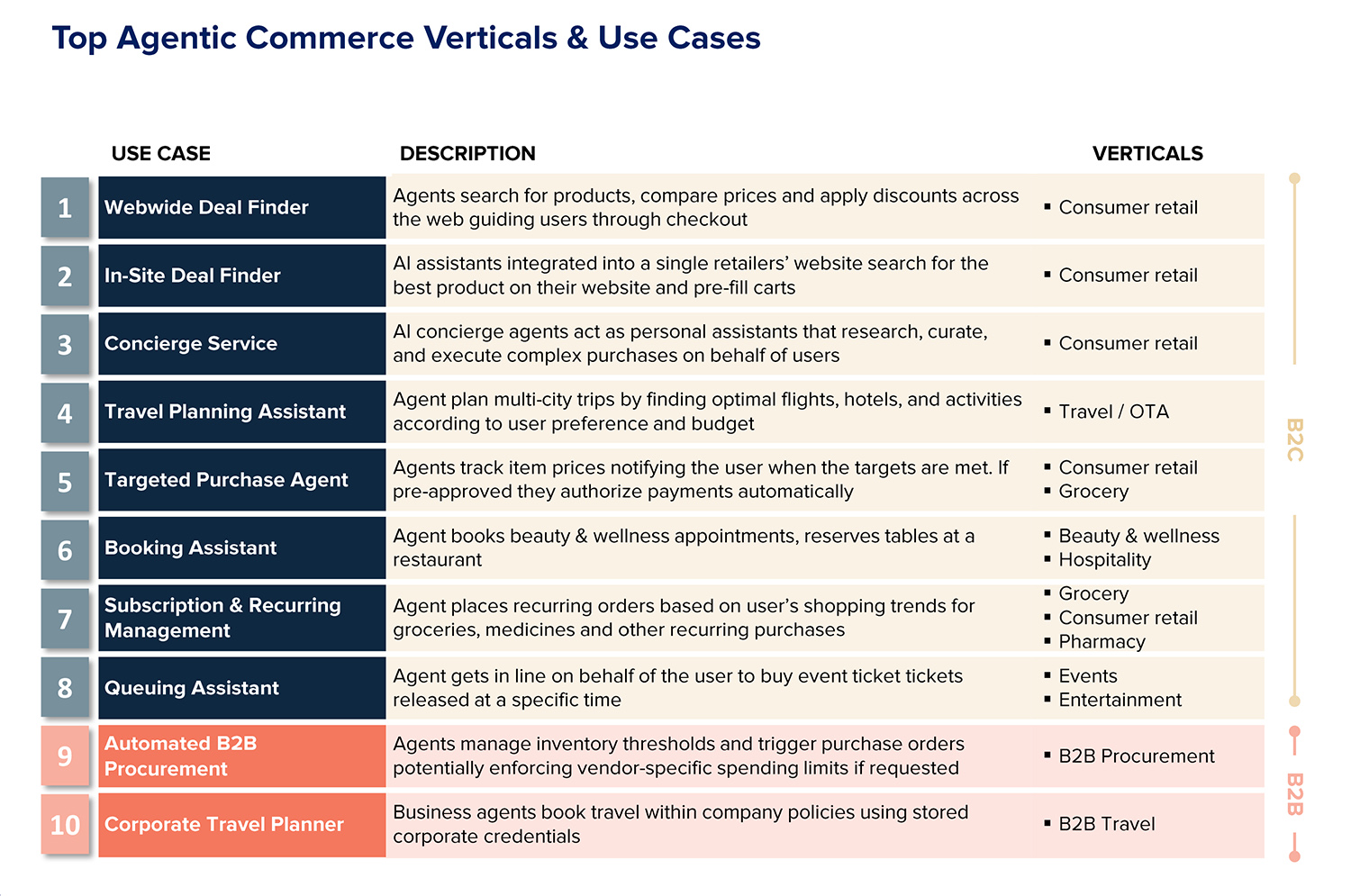 Top Agentic Commerce Verticals & Use Cases

| | USE CASE | DESCRIPTION | VERTICALS |
|---|---|---|---|
| 1 | Webwide Deal Finder | Agents search for products, compare prices and apply discounts across the web guiding users through checkout | ▪ Consumer retail |
| 2 | In-Site Deal Finder | AI assistants integrated into a single retailers' website search for the best product on their website and pre-fill carts | ▪ Consumer retail |
| 3 | Concierge Service | AI concierge agents act as personal assistants that research, curate, and execute complex purchases on behalf of users | ▪ Consumer retail |
| 4 | Travel Planning Assistant | Agent plan multi-city trips by finding optimal flights, hotels, and activities according to user preference and budget | ▪ Travel / OTA |
| 5 | Targeted Purchase Agent | Agents track item prices notifying the user when the targets are met. If pre-approved they authorize payments automatically | ▪ Consumer retail ▪ Grocery |
| 6 | Booking Assistant | Agent books beauty & wellness appointments, reserves tables at a restaurant | ▪ Beauty & wellness ▪ Hospitality |
| 7 | Subscription & Recurring Management | Agent places recurring orders based on user's shopping trends for groceries, medicines and other recurring purchases | ▪ Grocery ▪ Consumer retail ▪ Pharmacy |
| 8 | Queuing Assistant | Agent gets in line on behalf of the user to buy event ticket tickets released at a specific time | ▪ Events ▪ Entertainment |
| 9 | Automated B2B Procurement | Agents manage inventory thresholds and trigger purchase orders potentially enforcing vendor-specific spending limits if requested | ▪ B2B Procurement |
| 10 | Corporate Travel Planner | Business agents book travel within company policies using stored corporate credentials | ▪ B2B Travel |

B2C

B2B